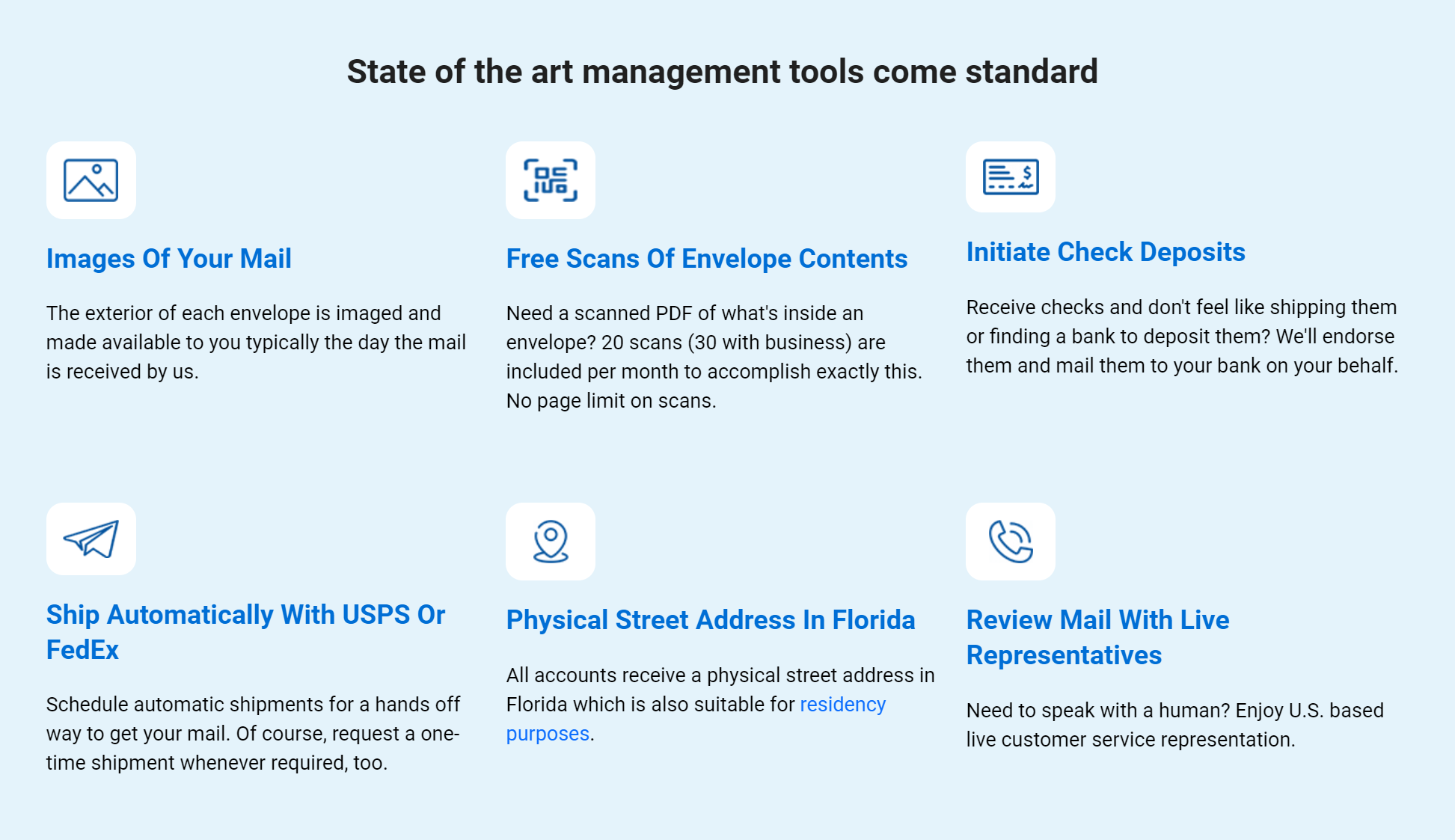 State of the art management tools come standard

Images Of Your Mail

The exterior of each envelope is imaged and made available to you typically the day the mail is received by us.

Free Scans Of Envelope Contents

Need a scanned PDF of what's inside an envelope? 20 scans (30 with business) are included per month to accomplish exactly this. No page limit on scans.

Initiate Check Deposits

Receive checks and don't feel like shipping them or finding a bank to deposit them? We'll endorse them and mail them to your bank on your behalf.

Ship Automatically With USPS Or FedEx

Schedule automatic shipments for a hands off way to get your mail. Of course, request a one-time shipment whenever required, too.

Physical Street Address In Florida

All accounts receive a physical street address in Florida which is also suitable for residency purposes.

Review Mail With Live Representatives

Need to speak with a human? Enjoy U.S. based live customer service representation.